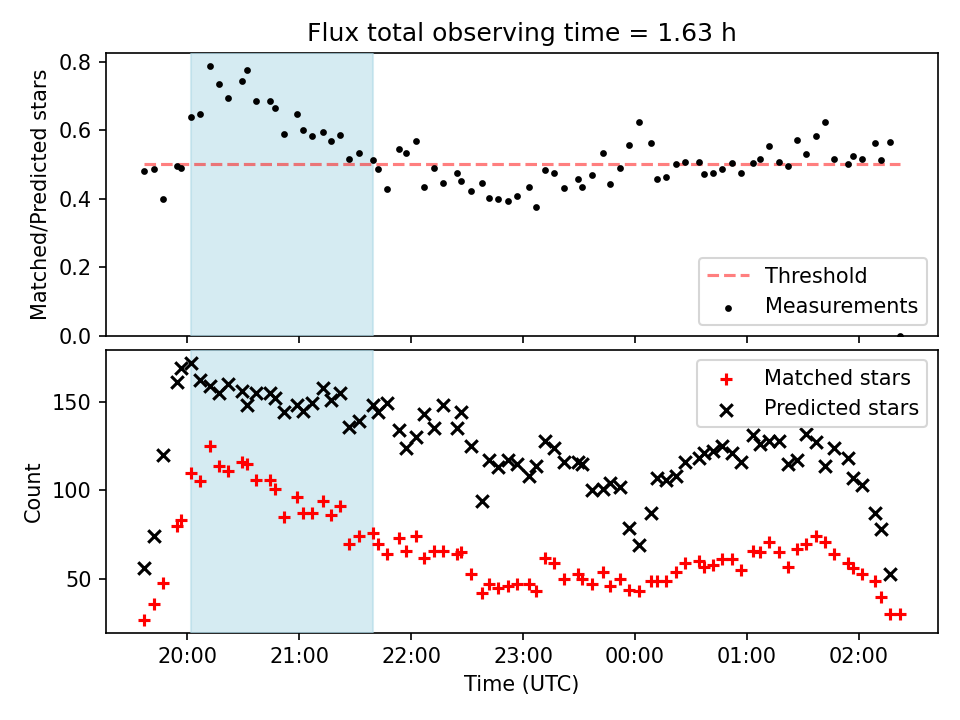 Flux total observing time = 1.63 h

Matched/Predicted stars

0.8
0.6
0.4
0.2
0.0

Threshold
Measurements

Count

150
100
50

Matched stars
Predicted stars

20:00
21:00
22:00
23:00
00:00
01:00
02:00

Time (UTC)